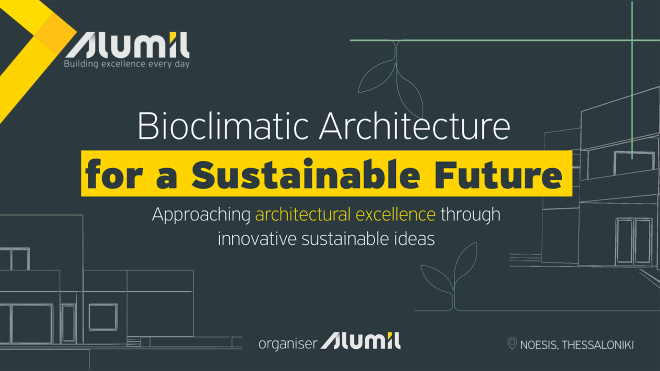 Alumil
Building excellence every day

Bioclimatic Architecture
for a Sustainable Future

Approaching architectural excellence through innovative sustainable ideas

organiser Alumil

NOESIS, THESSALONIKI